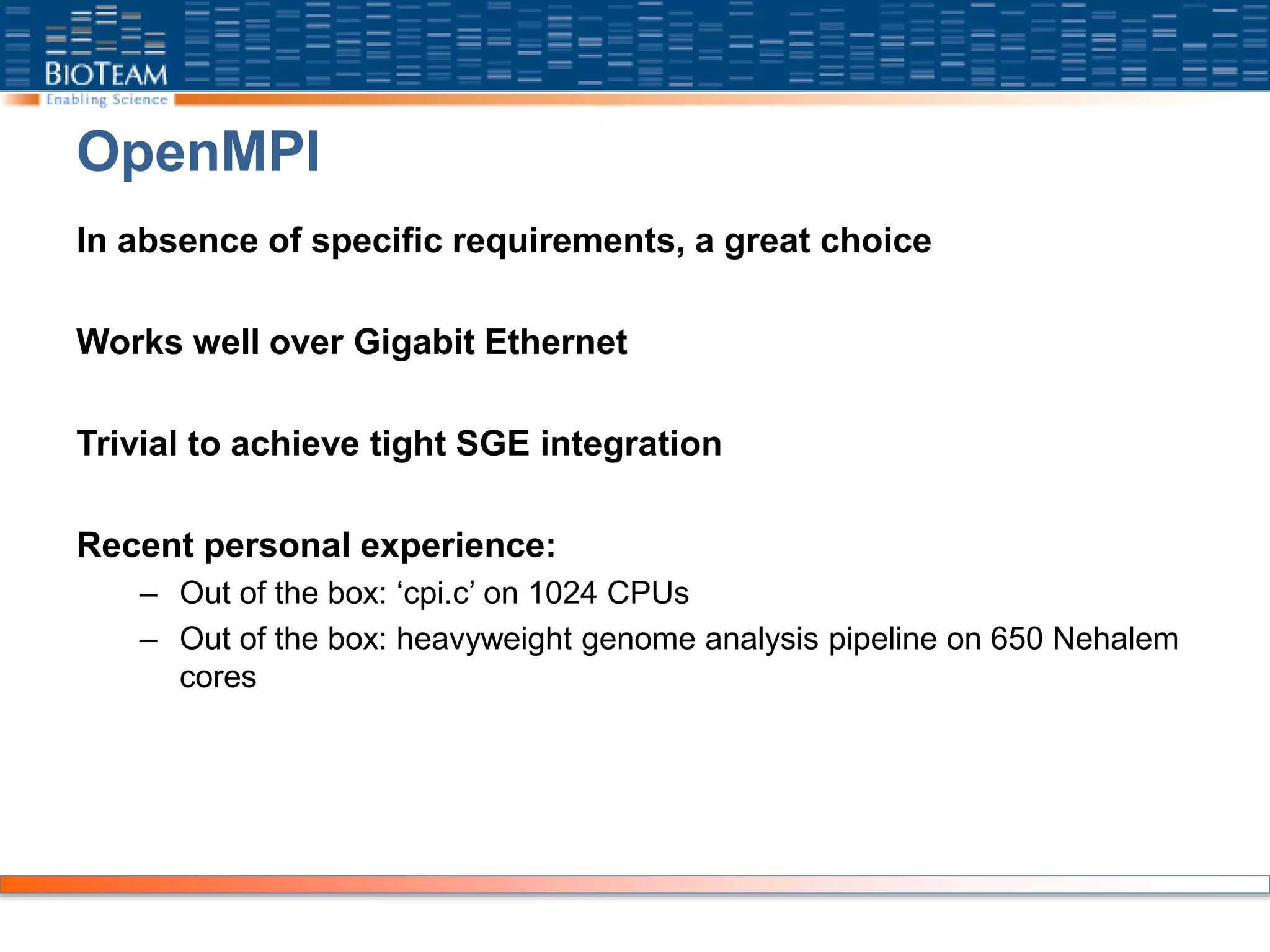 BIOTEAM
Enabling Science

OpenMPI

In absence of specific requirements, a great choice

Works well over Gigabit Ethernet

Trivial to achieve tight SGE integration

Recent personal experience:

– Out of the box: ‘cpi.c’ on 1024 CPUs
– Out of the box: heavyweight genome analysis pipeline on 650 Nehalem cores